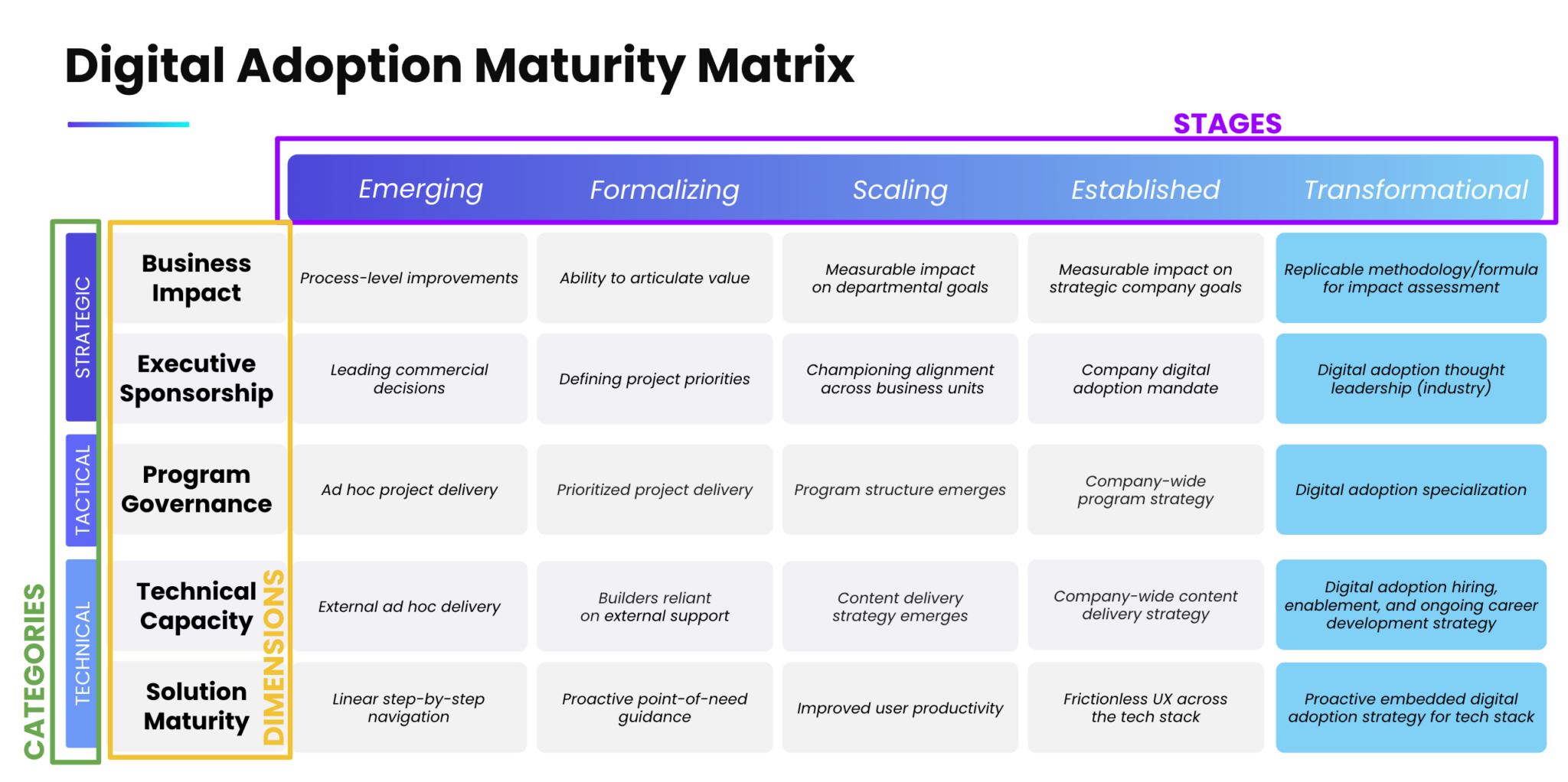 Digital Adoption Maturity Matrix

STAGES

CATEGORIES

DIMENSIONS

| | | Emerging | Formalizing | Scaling | Established | Transformational |
|---|---|---|---|---|---|---|
| STRATEGIC | Business Impact | Process-level improvements | Ability to articulate value | Measurable impact on departmental goals | Measurable impact on strategic company goals | Replicable methodology/formula for impact assessment |
| STRATEGIC | Executive Sponsorship | Leading commercial decisions | Defining project priorities | Championing alignment across business units | Company digital adoption mandate | Digital adoption thought leadership (industry) |
| TACTICAL | Program Governance | Ad hoc project delivery | Prioritized project delivery | Program structure emerges | Company-wide program strategy | Digital adoption specialization |
| TECHNICAL | Technical Capacity | External ad hoc delivery | Builders reliant on external support | Content delivery strategy emerges | Company-wide content delivery strategy | Digital adoption hiring, enablement, and ongoing career development strategy |
| TECHNICAL | Solution Maturity | Linear step-by-step navigation | Proactive point-of-need guidance | Improved user productivity | Frictionless UX across the tech stack | Proactive embedded digital adoption strategy for tech stack |